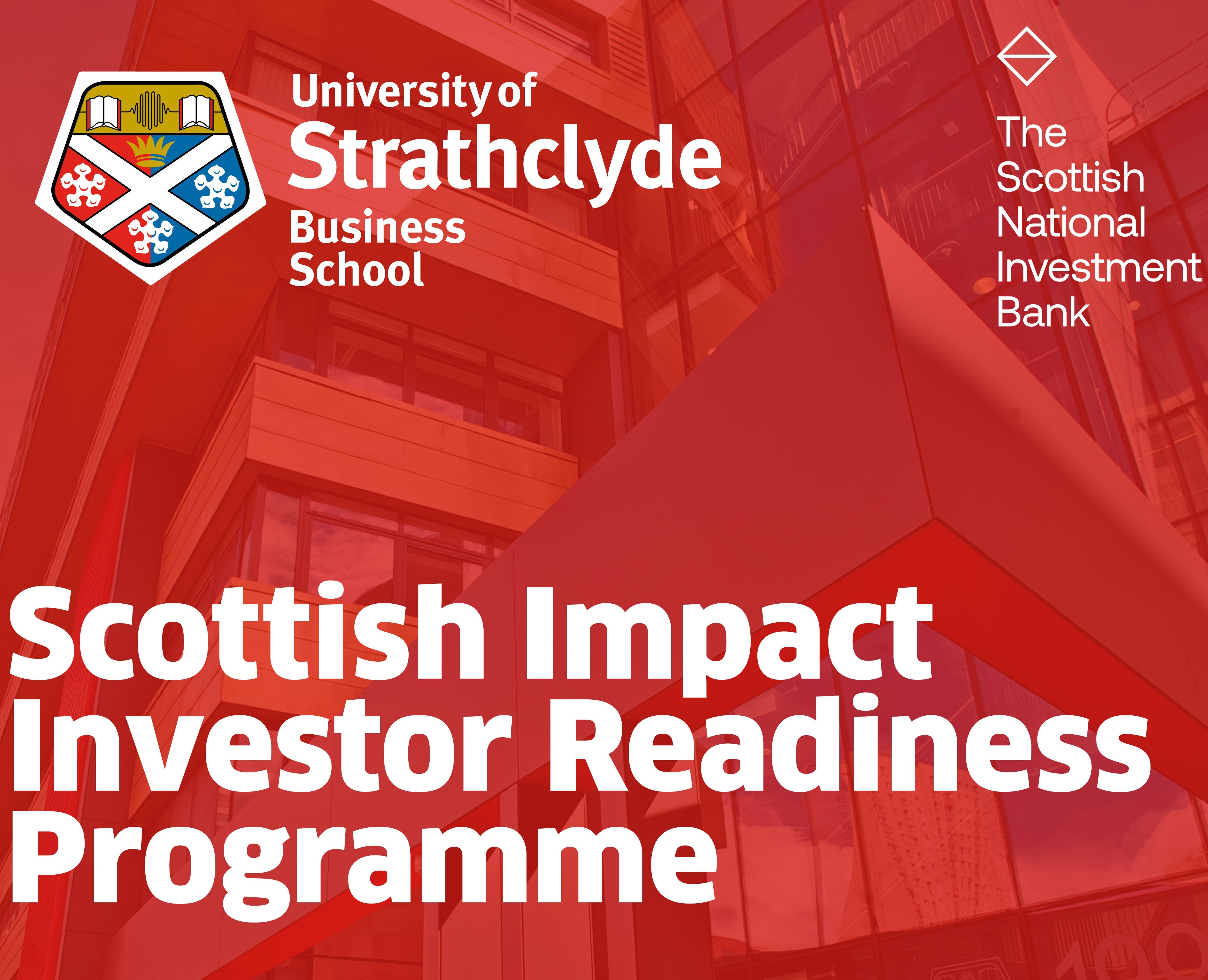 University of
Strathclyde
Business
School

The
Scottish
National
Investment
Bank

Scottish Impact
Investor Readiness
Programme